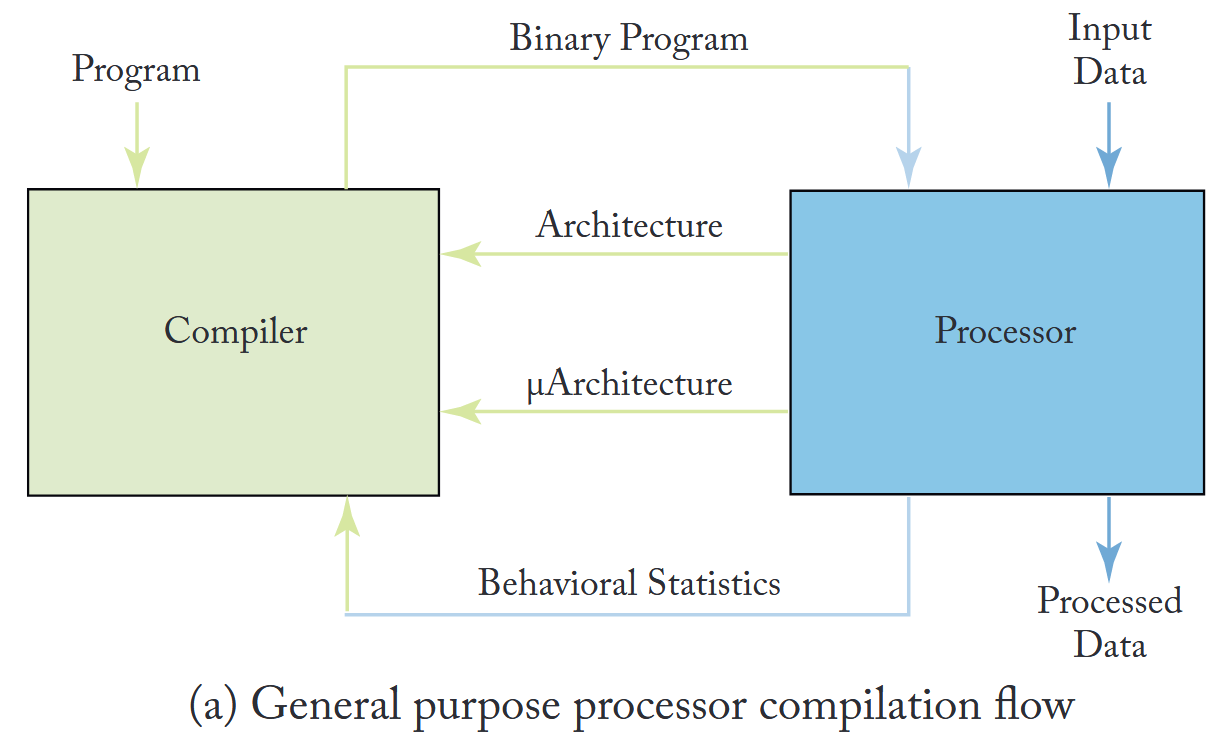 Program

Binary Program

Input Data

Compiler

Architecture

μArchitecture

Processor

Behavioral Statistics

Processed Data

(a) General purpose processor compilation flow